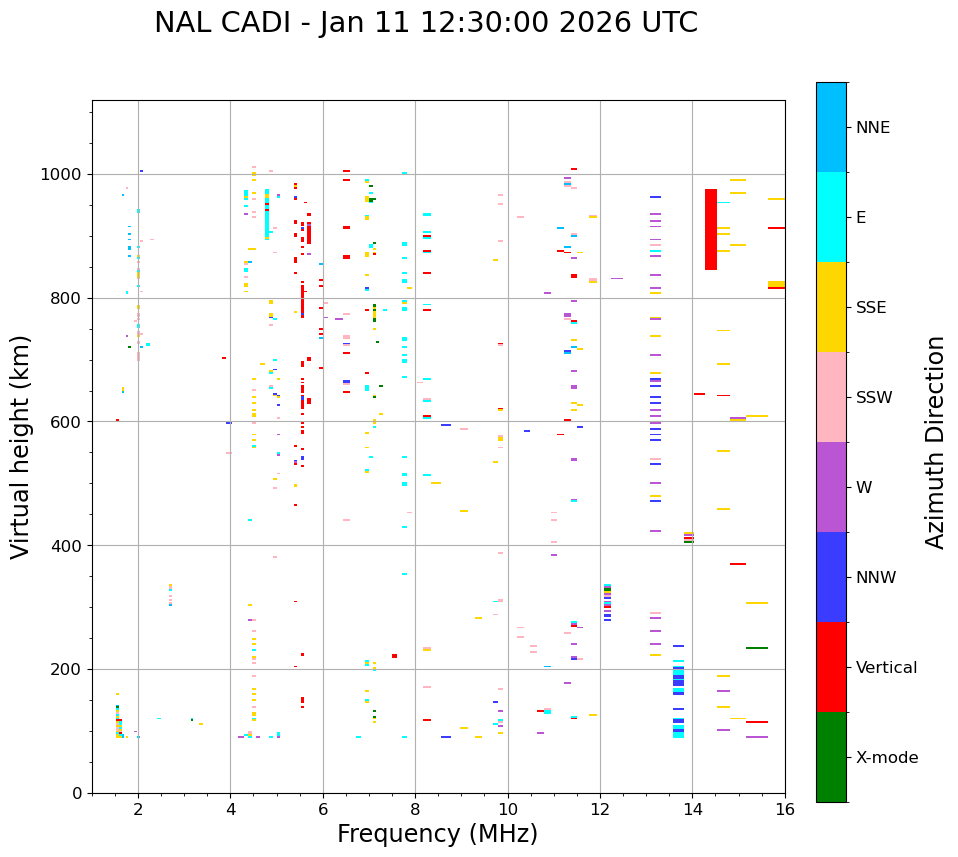 NAL CADI - Jan 11 12:30:00 2026 UTC

Virtual height (km)

1000
800
600
400
200
0

2
4
6
8
10
12
14
16

Frequency (MHz)

NNE
E
SSE
SSW
W
NNW
Vertical
X-mode

Azimuth Direction